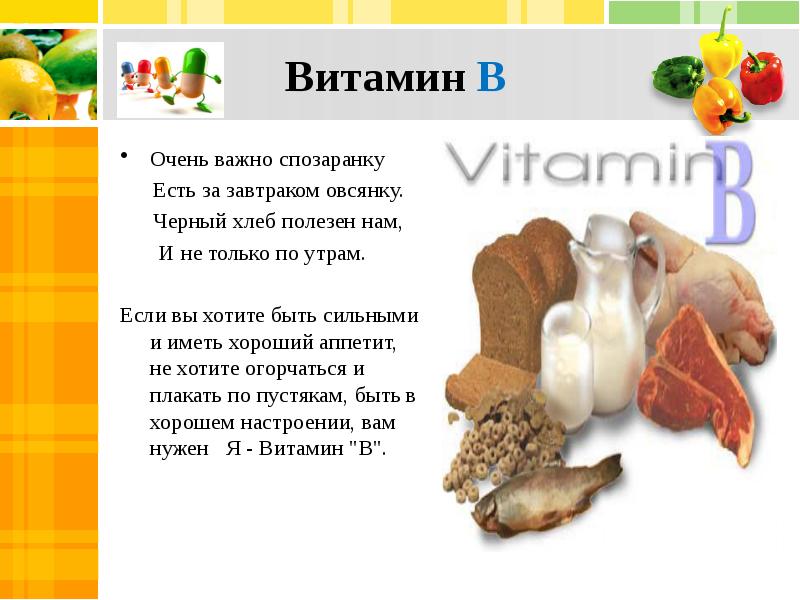 Витамин В

• Очень важно спозаранку
Есть за завтраком овсянку.
Черный хлеб полезен нам,
И не только по утрам.

Если вы хотите быть сильными и иметь хороший аппетит, не хотите огорчаться и плакать по пустякам, быть в хорошем настроении, вам нужен Я - Витамин "В".

Vitamin B